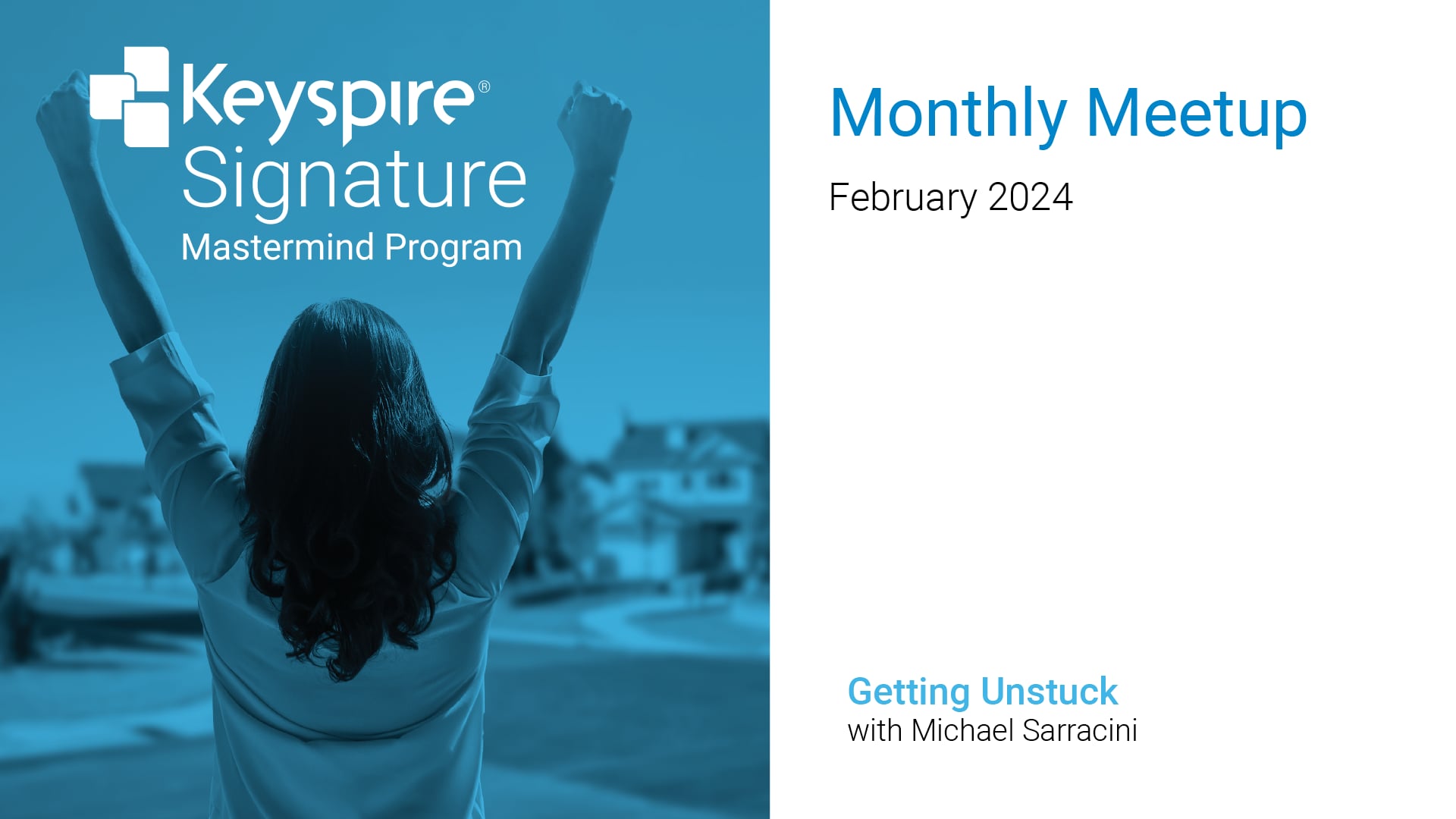 Keyspire®
Signature
Mastermind Program

Monthly Meetup

February 2024

Getting Unstuck
with Michael Sarracini